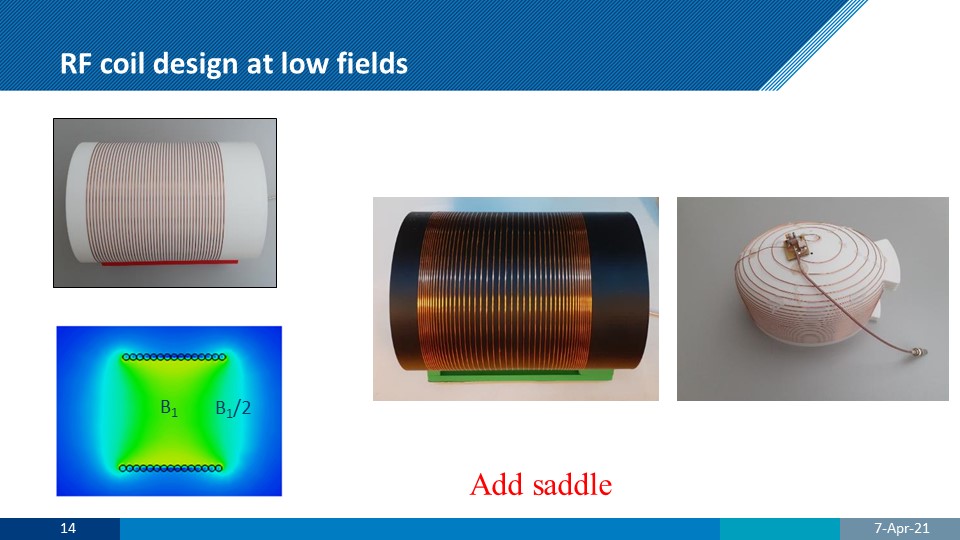 RF coil design at low fields

$B_1$ $B_1/2$

Add saddle

14

7-Apr-21